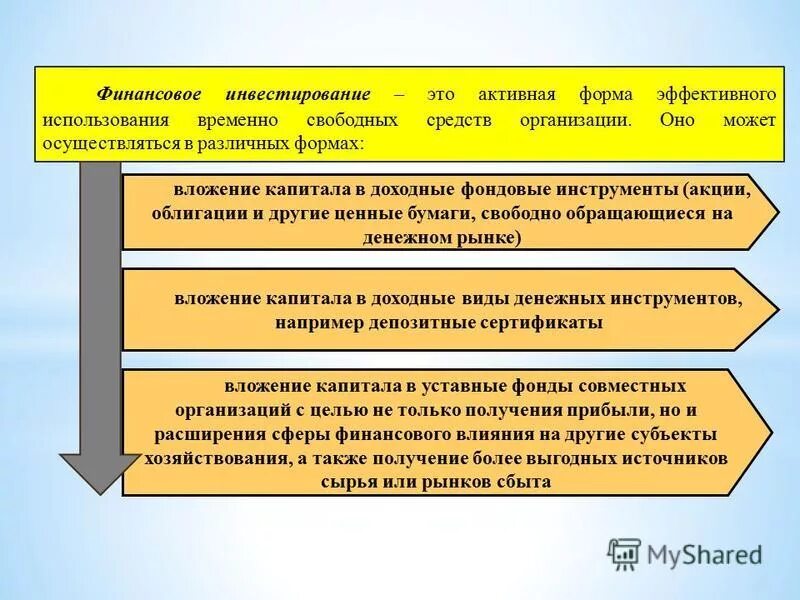 Финансовое инвестирование – это активная форма эффективного использования временно свободных средств организации. Оно может осуществляться в различных формах:

вложение капитала в доходные фондовые инструменты (акции, облигации и другие ценные бумаги, свободно обращающиеся на денежном рынке)

вложение капитала в доходные виды денежных инструментов, например депозитные сертификаты

вложение капитала в уставные фонды совместных организаций с целью не только получения прибыли, но и расширения сферы финансового влияния на другие субъекты хозяйствования, а также получение более выгодных источников сырья или рынков сбыта

MyShared